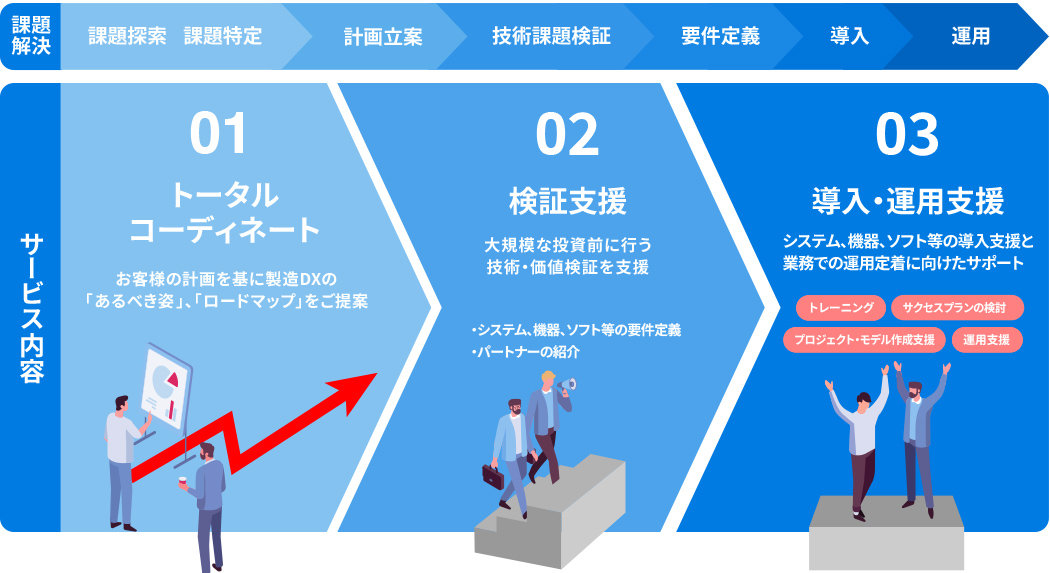 課題解決

課題探索　課題特定

計画立案

技術課題検証

要件定義

導入

運用

サービス内容

01

トータルコーディネート

お客様の計画を基に製造DXの「あるべき姿」、「ロードマップ」をご提案

02

検証支援

大規模な投資前に行う技術・価値検証を支援

・システム、機器、ソフト等の要件定義
・パートナーの紹介

03

導入・運用支援

システム、機器、ソフト等の導入支援と業務での運用定着に向けたサポート

トレーニング

サクセスプランの検討

プロジェクト・モデル作成支援

運用支援